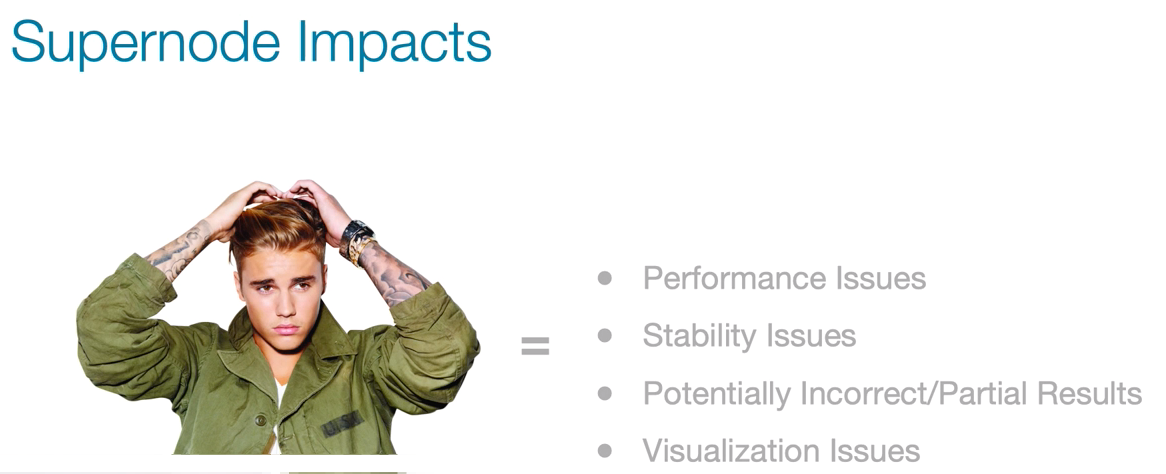 Supernode Impacts

=

• Performance Issues
• Stability Issues
• Potentially Incorrect/Partial Results
• Visualization Issues